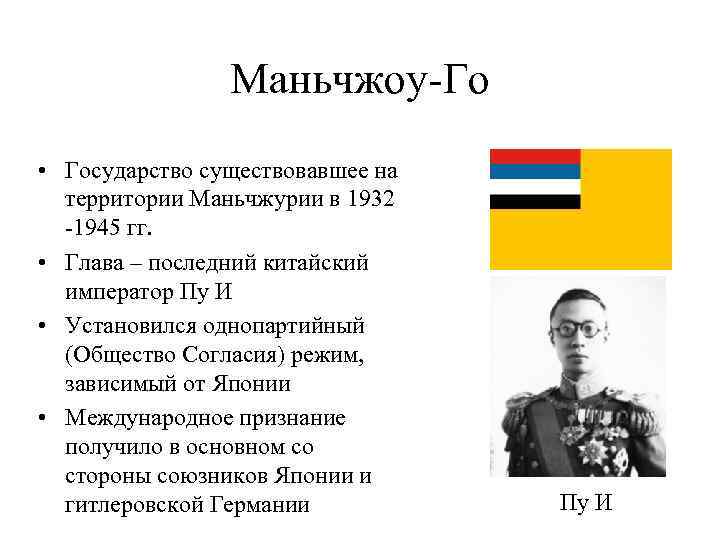 Маньчжоу-Го

• Государство существовавшее на территории Маньчжурии в 1932 -1945 гг.
• Глава – последний китайский император Пу И
• Установился однопартийный (Общество Согласия) режим, зависимый от Японии
• Международное признание получило в основном со стороны союзников Японии и гитлеровской Германии

Пу И